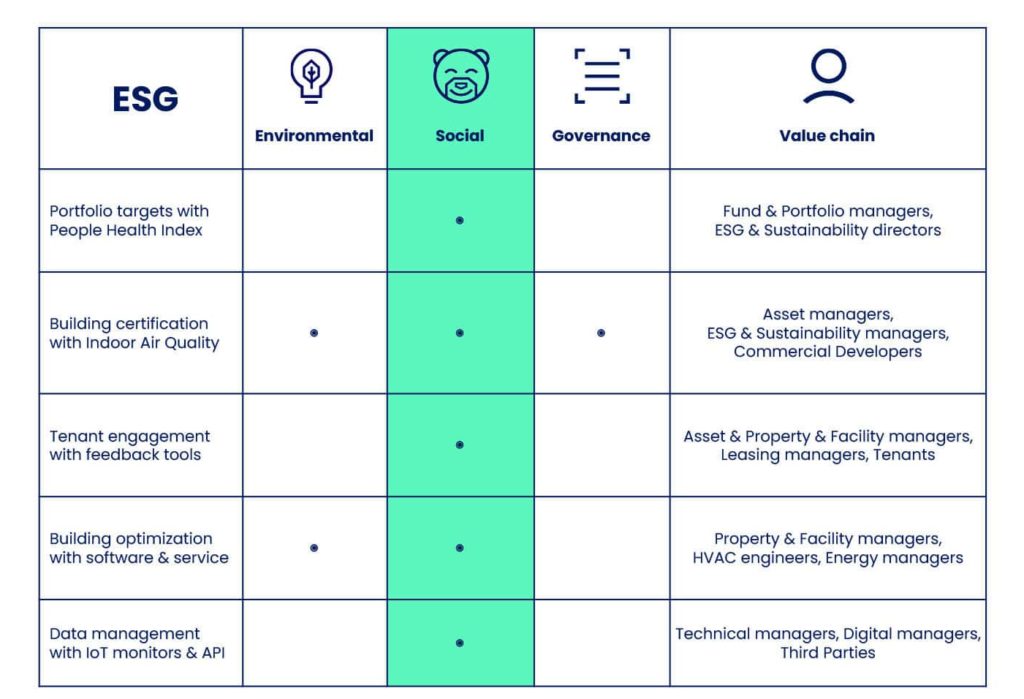 | ESG | Environmental | Social | Governance | Value chain |
|---|---|---|---|---|
| Portfolio targets with People Health Index | | • | | Fund & Portfolio managers, ESG & Sustainability directors |
| Building certification with Indoor Air Quality | • | • | • | Asset managers, ESG & Sustainability managers, Commercial Developers |
| Tenant engagement with feedback tools | | • | | Asset & Property & Facility managers, Leasing managers, Tenants |
| Building optimization with software & service | • | • | | Property & Facility managers, HVAC engineers, Energy managers |
| Data management with IoT monitors & API | | • | | Technical managers, Digital managers, Third Parties |